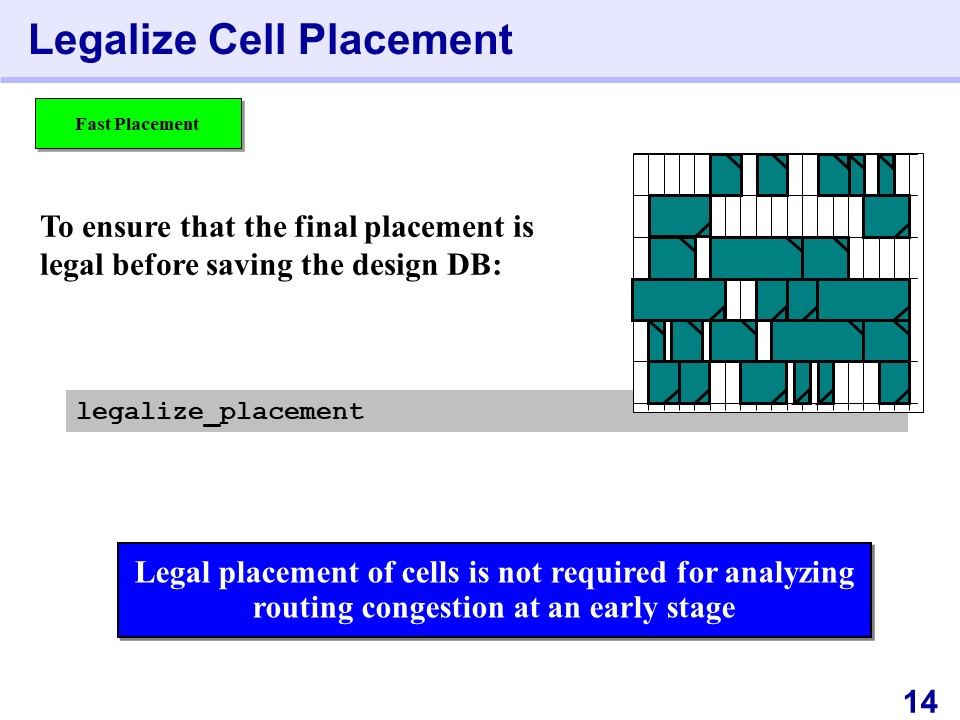 Legalize Cell Placement

Fast Placement

To ensure that the final placement is legal before saving the design DB:

legalize_placement

Legal placement of cells is not required for analyzing routing congestion at an early stage

14